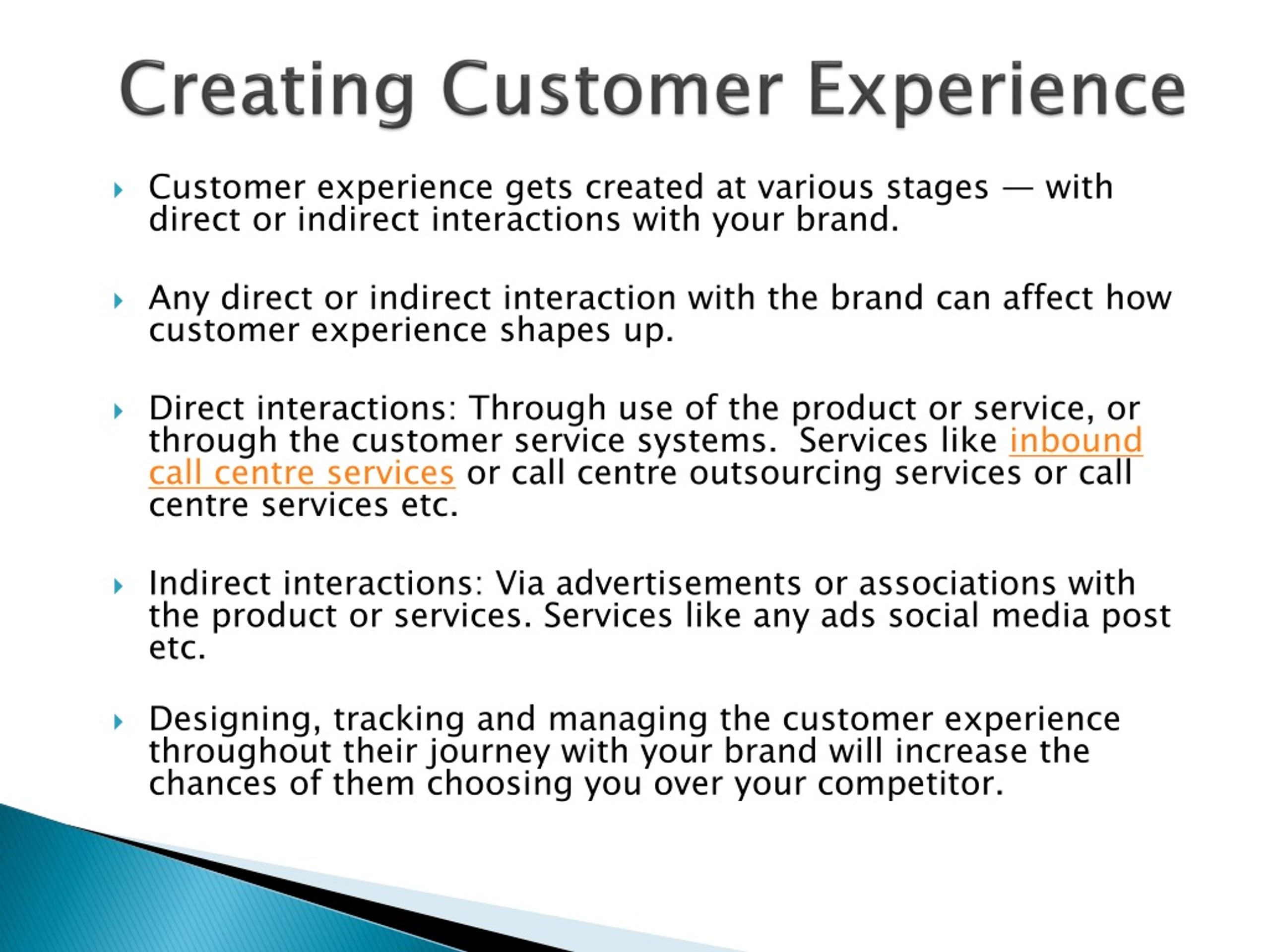 Creating Customer Experience

Customer experience gets created at various stages — with direct or indirect interactions with your brand.

Any direct or indirect interaction with the brand can affect how customer experience shapes up.

Direct interactions: Through use of the product or service, or through the customer service systems. Services like inbound call centre services or call centre outsourcing services or call centre services etc.

Indirect interactions: Via advertisements or associations with the product or services. Services like any ads social media post etc.

Designing, tracking and managing the customer experience throughout their journey with your brand will increase the chances of them choosing you over your competitor.